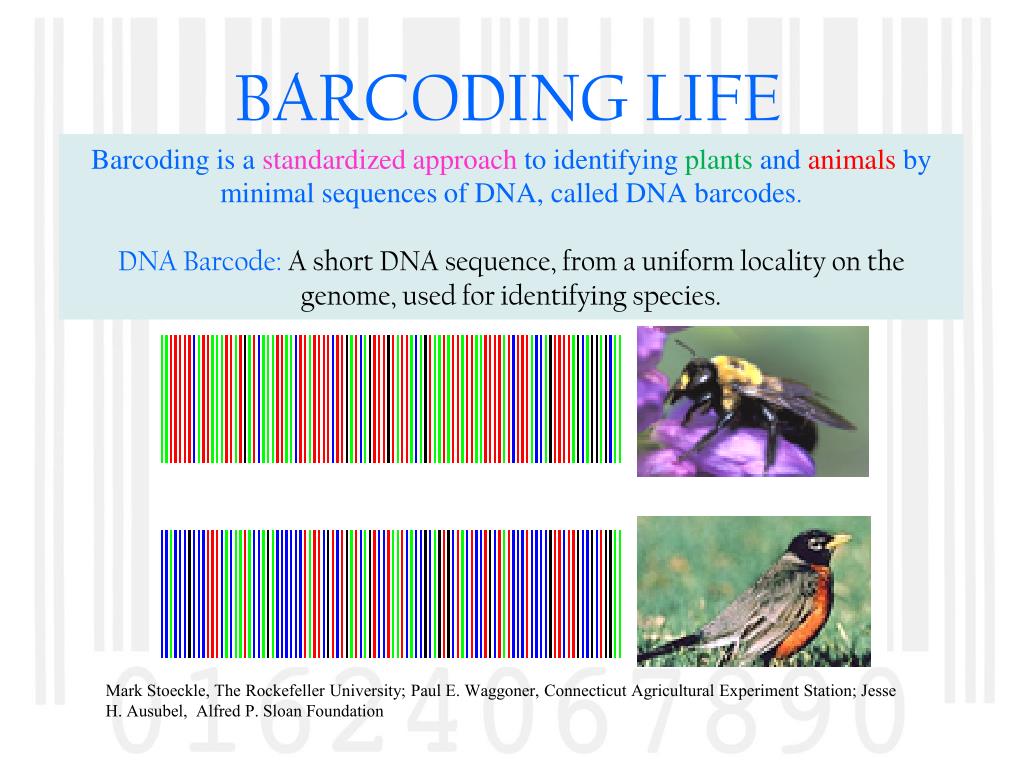 BARCODING LIFE

Barcoding is a standardized approach to identifying plants and animals by minimal sequences of DNA, called DNA barcodes.

DNA Barcode: A short DNA sequence, from a uniform locality on the genome, used for identifying species.

Mark Stoeckle, The Rockefeller University; Paul E. Waggoner, Connecticut Agricultural Experiment Station; Jesse H. Ausubel, Alfred P. Sloan Foundation

0162406789​0